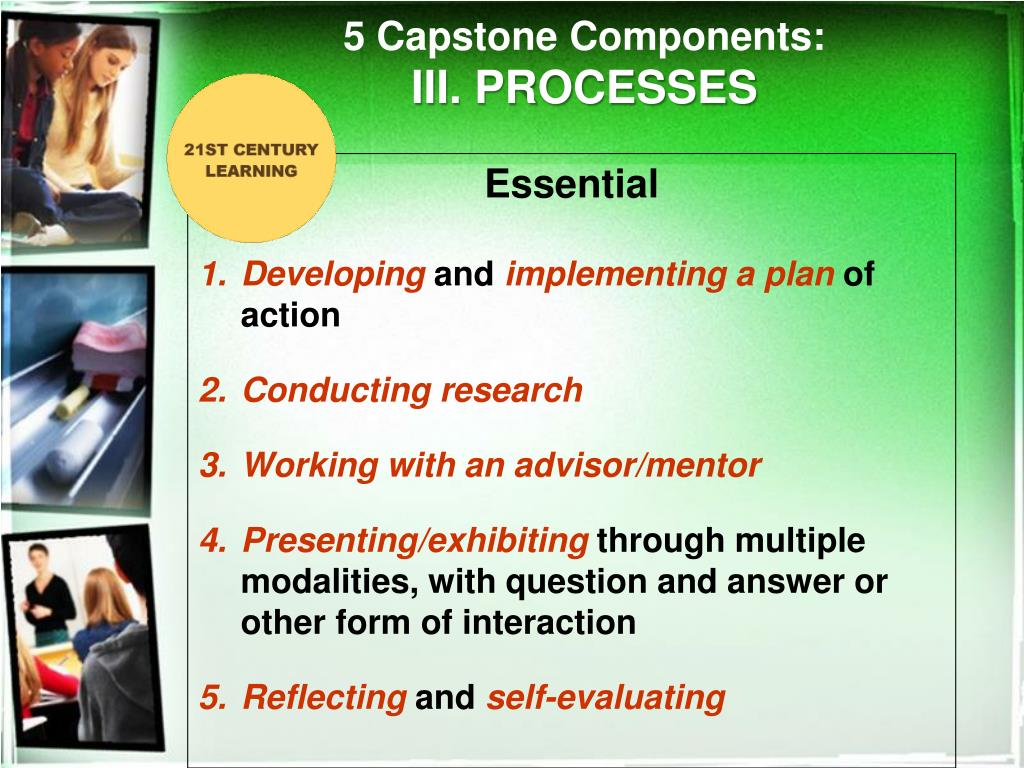 5 Capstone Components:
III. PROCESSES

21ST CENTURY LEARNING

Essential

1. Developing and implementing a plan of action

2. Conducting research

3. Working with an advisor/mentor

4. Presenting/exhibiting through multiple modalities, with question and answer or other form of interaction

5. Reflecting and self-evaluating